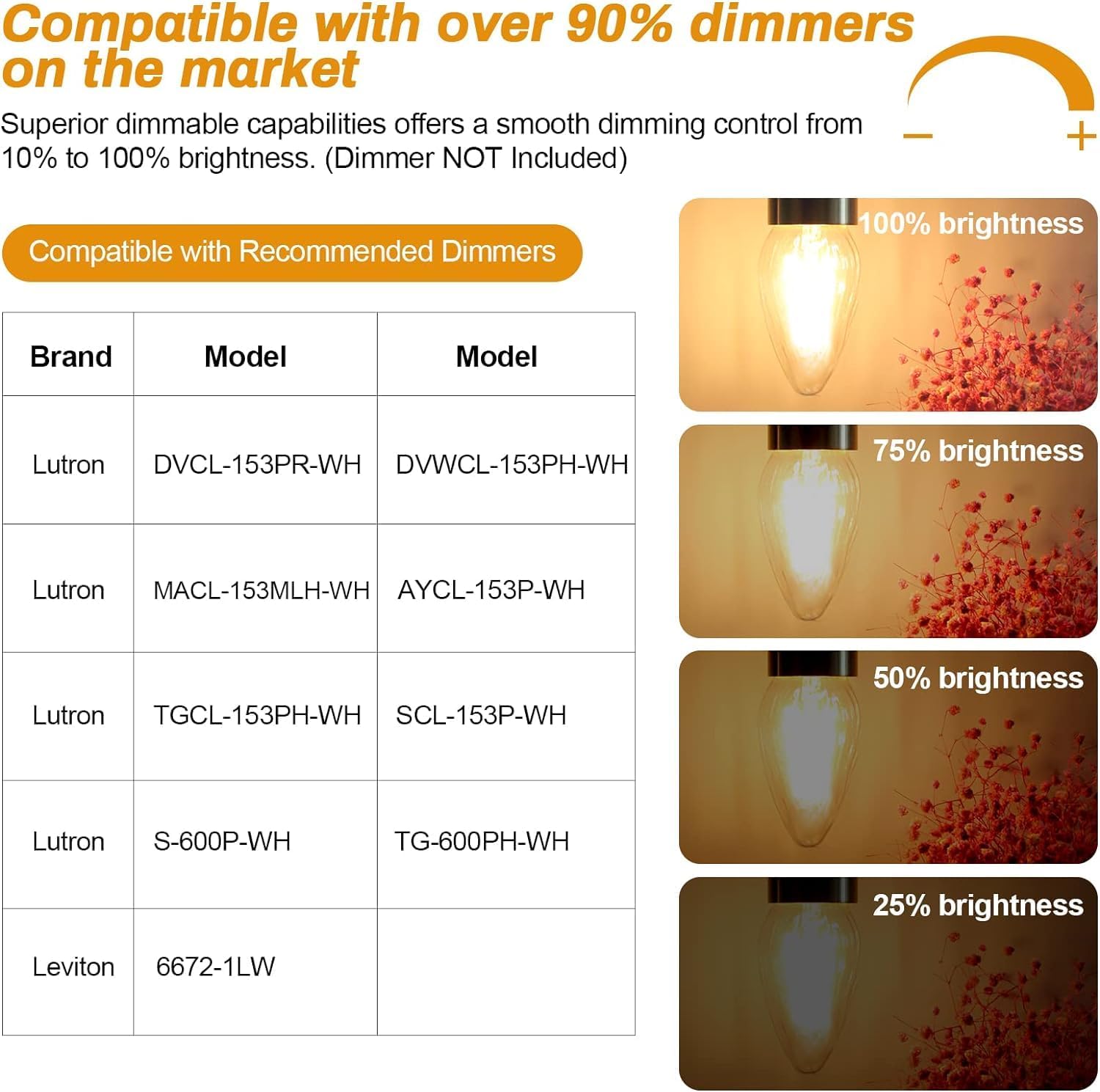 Compatible with over 90% dimmers on the market

Superior dimmable capabilities offers a smooth dimming control from 10% to 100% brightness. (Dimmer NOT Included)

−
+

Compatible with Recommended Dimmers

| Brand | Model | Model |
|---|---|---|
| Lutron | DVCL-153PR-WH | DVWCL-153PH-WH |
| Lutron | MACL-153MLH-WH | AYCL-153P-WH |
| Lutron | TGCL-153PH-WH | SCL-153P-WH |
| Lutron | S-600P-WH | TG-600PH-WH |
| Leviton | 6672-1LW | |

100% brightness

75% brightness

50% brightness

25% brightness